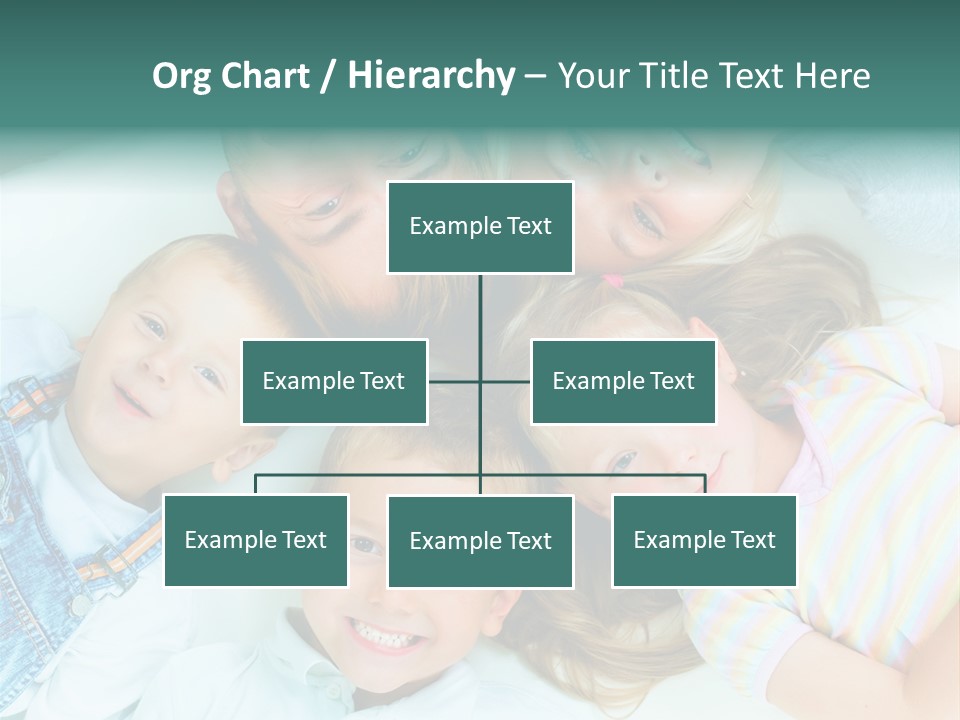 Org Chart / Hierarchy – Your Title Text Here

Example Text

Example Text

Example Text

Example Text

Example Text

Example Text